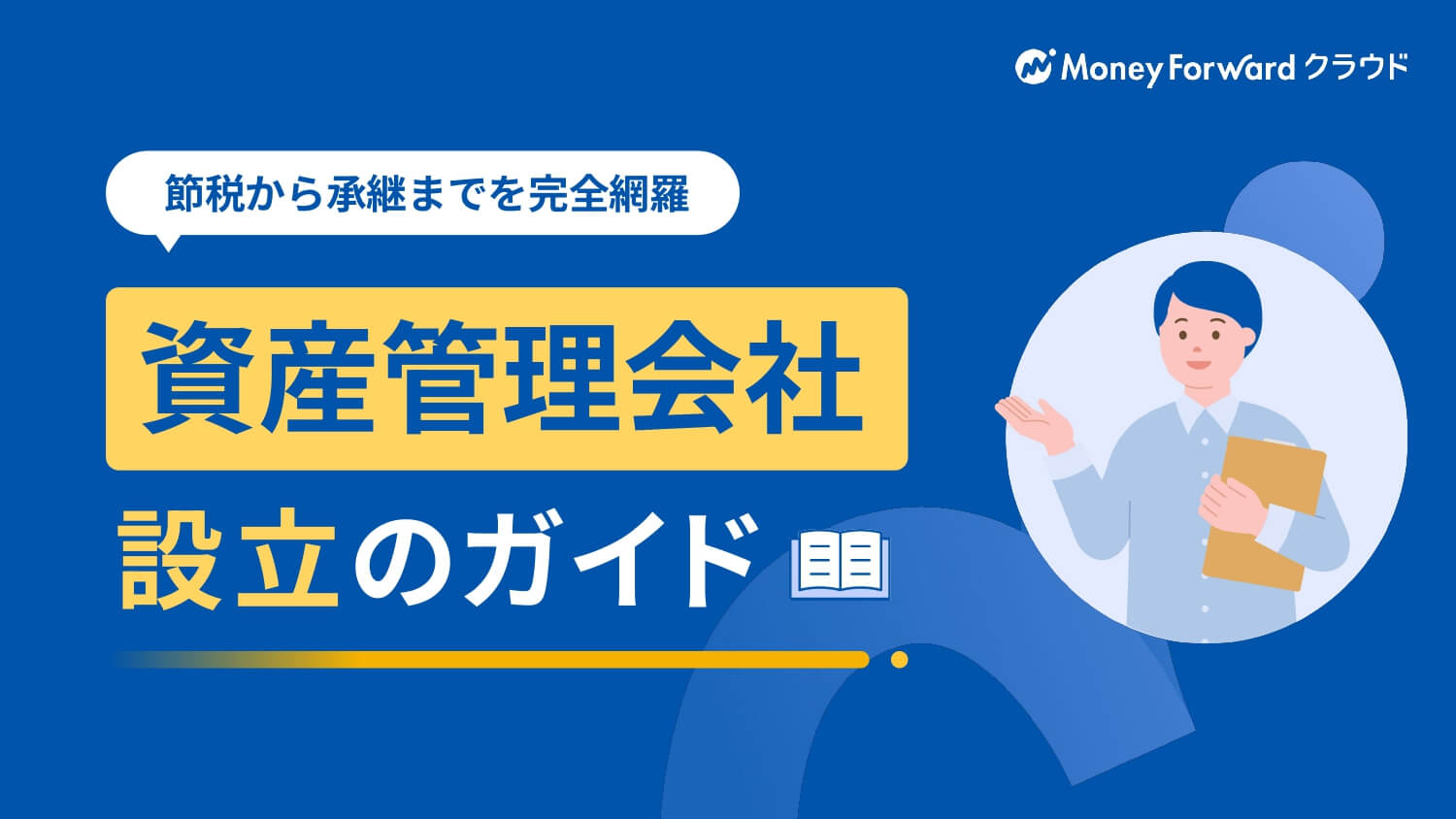 Money Forward クラウド

節税から承継までを完全網羅

資産管理会社

設立のガイド